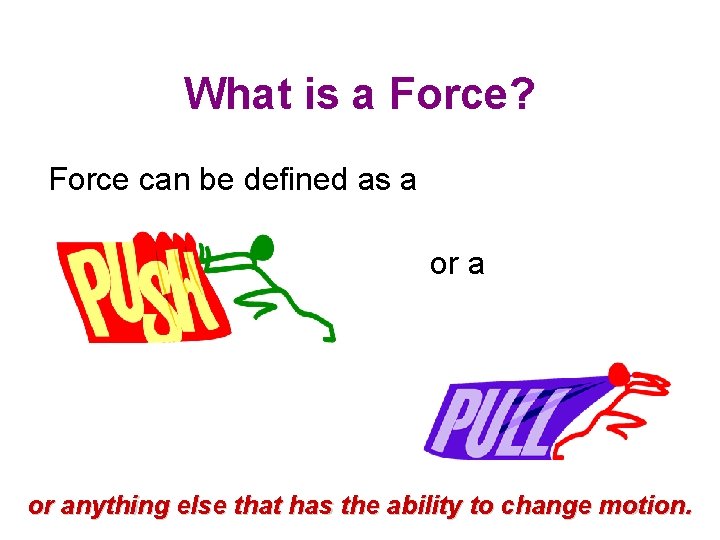 What is a Force?

Force can be defined as a

PUSH

or a

PULL

or anything else that has the ability to change motion.